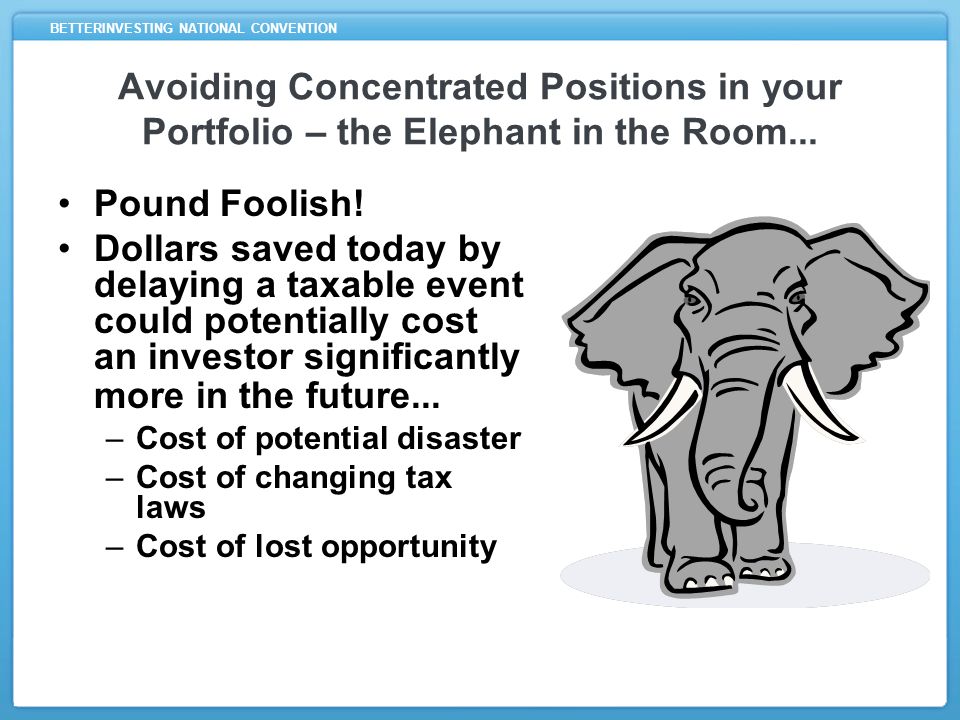 BETTERINVESTING NATIONAL CONVENTION

Avoiding Concentrated Positions in your Portfolio – the Elephant in the Room...

• Pound Foolish!
• Dollars saved today by delaying a taxable event could potentially cost an investor significantly more in the future...
– Cost of potential disaster
– Cost of changing tax laws
– Cost of lost opportunity